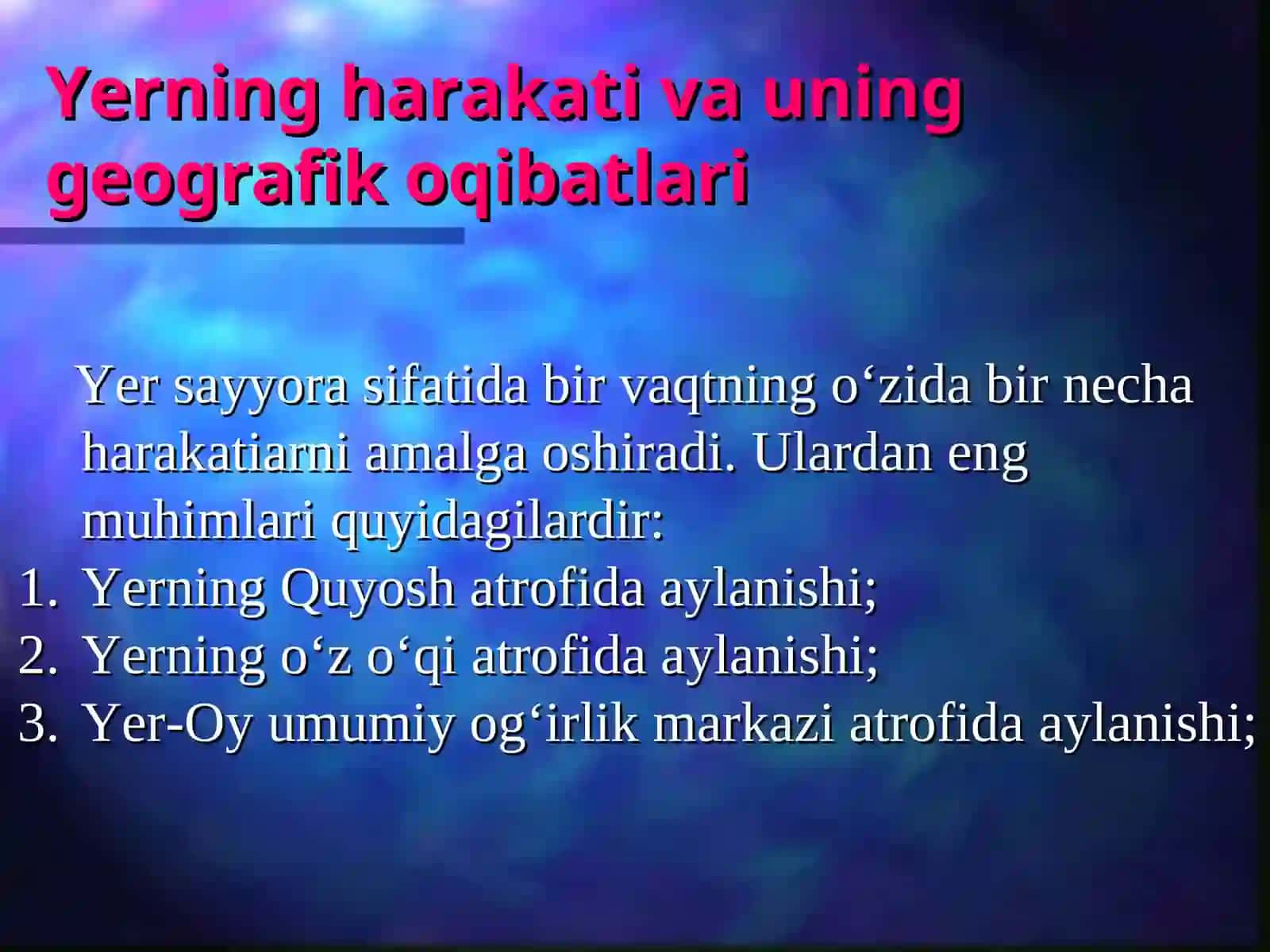 Yerning harakati va uning geografik oqibatlari

Yer sayyora sifatida bir vaqtning o‘zida bir necha harakatiarni amalga oshiradi. Ulardan eng muhimlari quyidagilardir:

1. Yerning Quyosh atrofida aylanishi;
2. Yerning o‘z o‘qi atrofida aylanishi;
3. Yer-Oy umumiy og‘irlik markazi atrofida aylanishi;